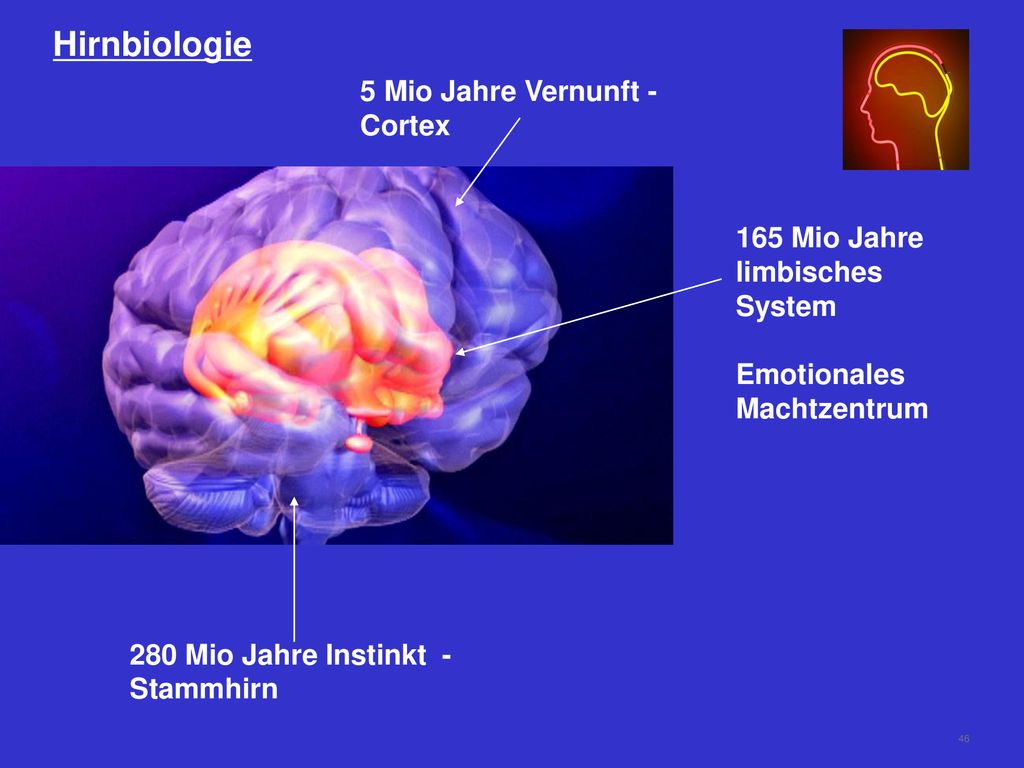 Hirnbiologie

5 Mio Jahre Vernunft - Cortex

165 Mio Jahre limbisches System

Emotionales Machtzentrum

280 Mio Jahre Instinkt - Stammhirn

46